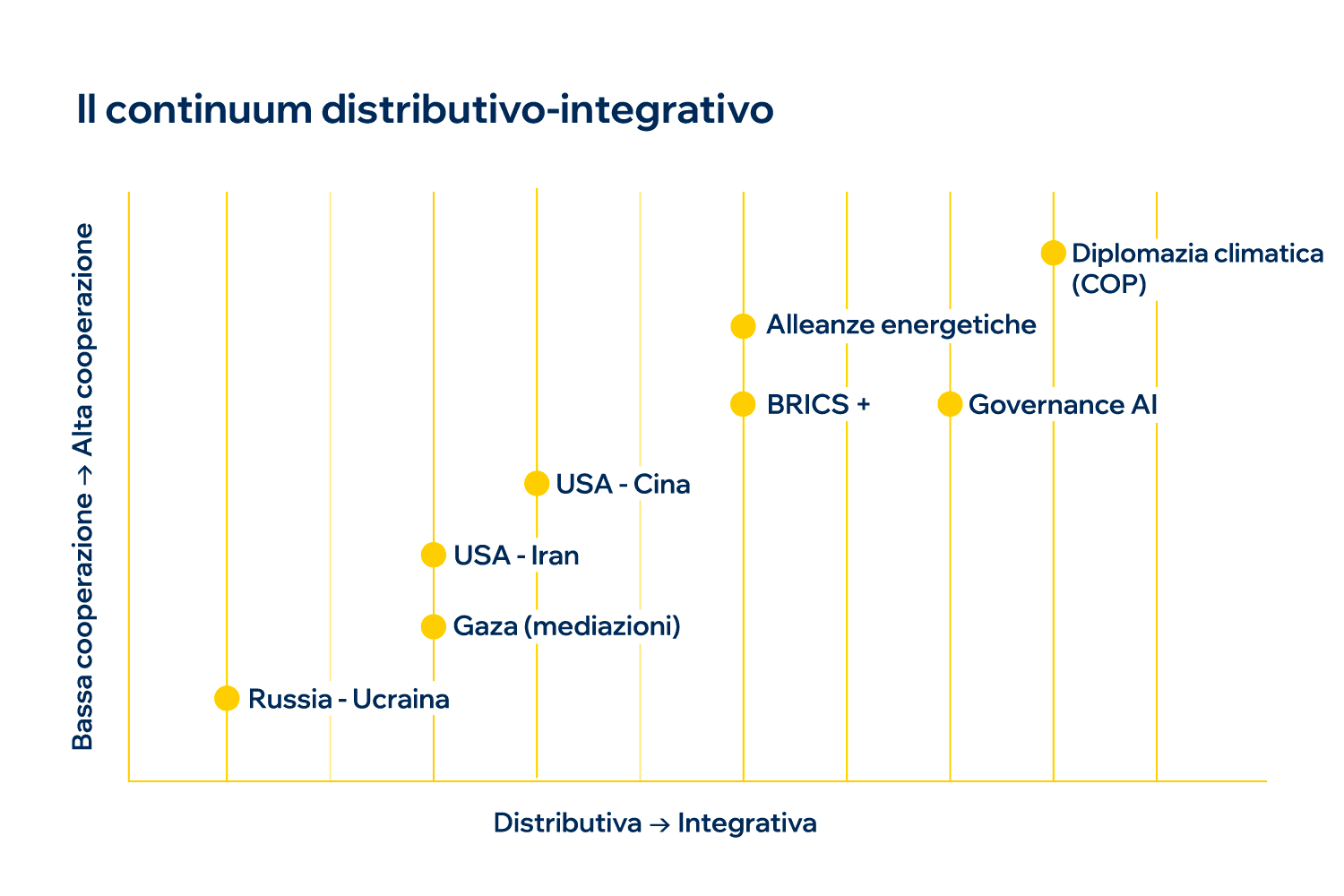 Il continuum distributivo-integrativo

Bassa cooperazione → Alta cooperazione

Diplomazia climatica (COP)

Alleanze energetiche

BRICS +

Governance AI

USA - Cina

USA - Iran

Gaza (mediazioni)

Russia - Ucraina

Distributiva → Integrativa